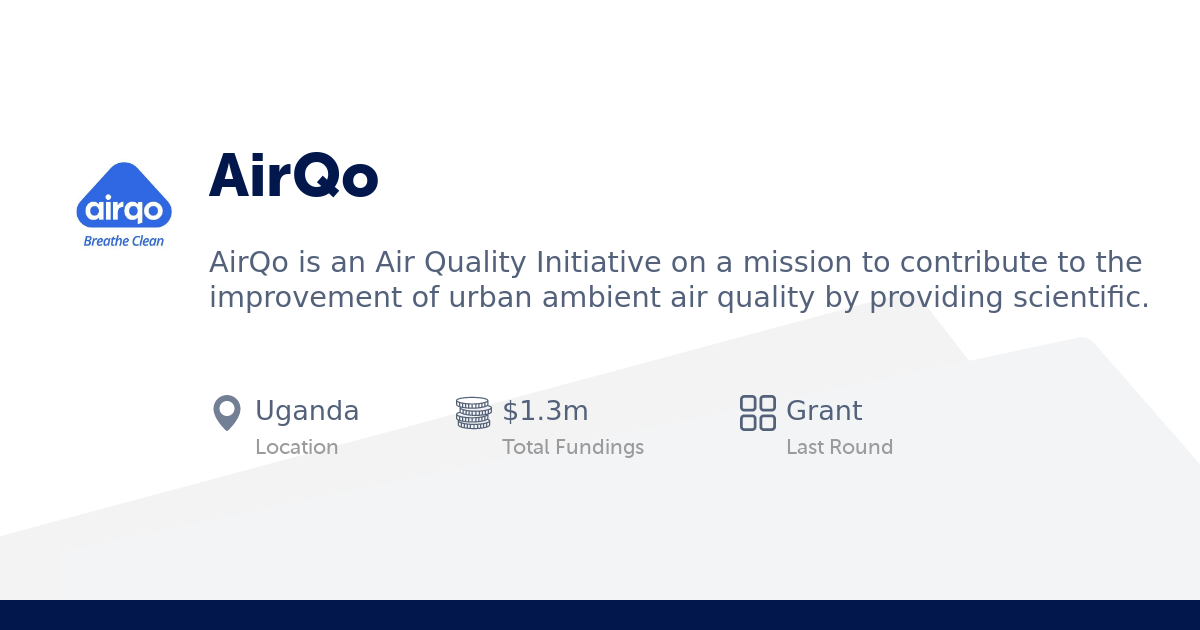 airqo
Breathe Clean

AirQo

AirQo is an Air Quality Initiative on a mission to contribute to the improvement of urban ambient air quality by providing scientific.

Uganda
Location

$1.3m
Total Fundings

Grant
Last Round